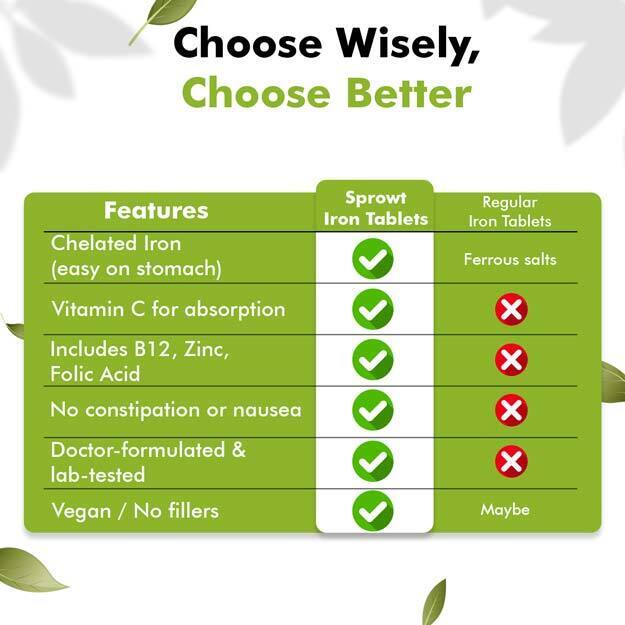 Choose Wisely,
Choose Better

| Features | Sprowt Iron Tablets | Regular Iron Tablets |
|---|---|---|
| Chelated Iron (easy on stomach) | ✓ | Ferrous salts |
| Vitamin C for absorption | ✓ | ✗ |
| Includes B12, Zinc, Folic Acid | ✓ | ✗ |
| No constipation or nausea | ✓ | ✗ |
| Doctor-formulated & lab-tested | ✓ | ✗ |
| Vegan / No fillers | ✓ | Maybe |